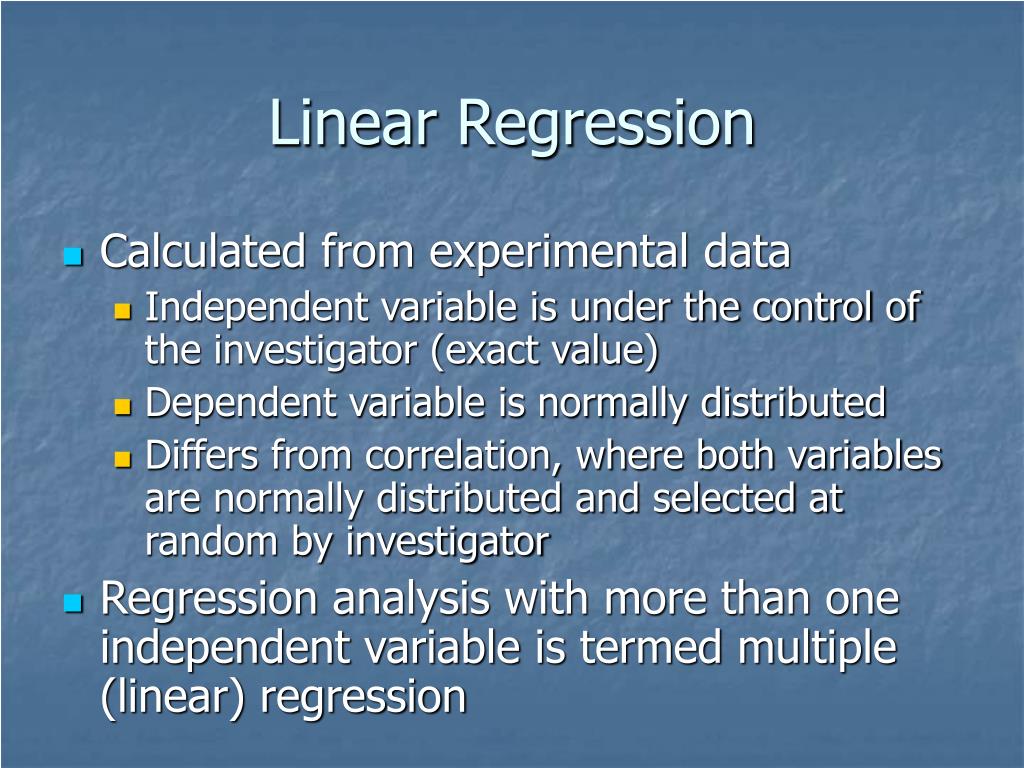 Linear Regression

Calculated from experimental data

Independent variable is under the control of the investigator (exact value)

Dependent variable is normally distributed

Differs from correlation, where both variables are normally distributed and selected at random by investigator

Regression analysis with more than one independent variable is termed multiple (linear) regression